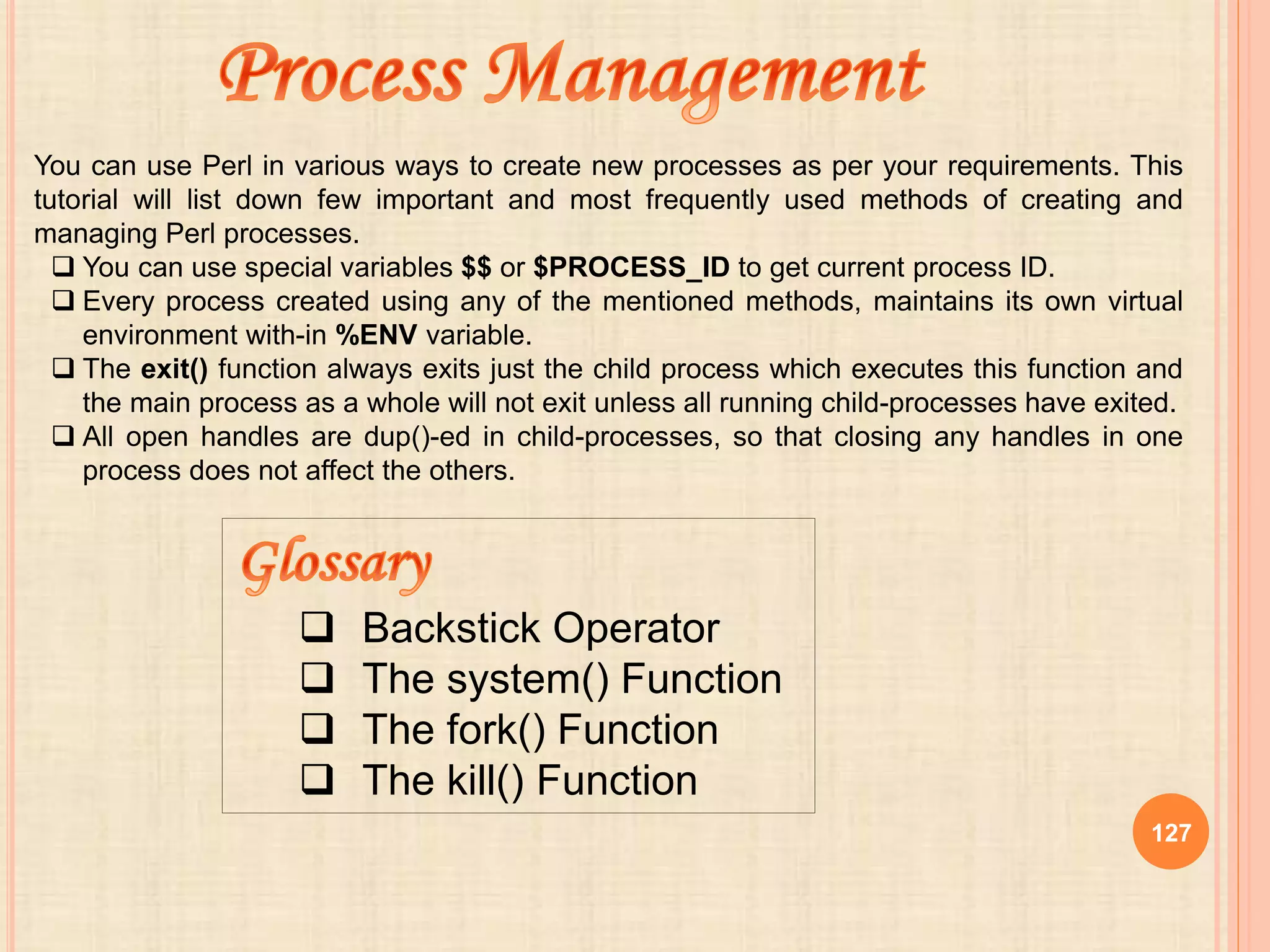 Process Management

You can use Perl in various ways to create new processes as per your requirements. This tutorial will list down few important and most frequently used methods of creating and managing Perl processes.

❑ You can use special variables $$ or $PROCESS_ID to get current process ID.
❑ Every process created using any of the mentioned methods, maintains its own virtual environment with-in %ENV variable.
❑ The exit() function always exits just the child process which executes this function and the main process as a whole will not exit unless all running child-processes have exited.
❑ All open handles are dup()-ed in child-processes, so that closing any handles in one process does not affect the others.

Glossary

❑ Backstick Operator
❑ The system() Function
❑ The fork() Function
❑ The kill() Function

127